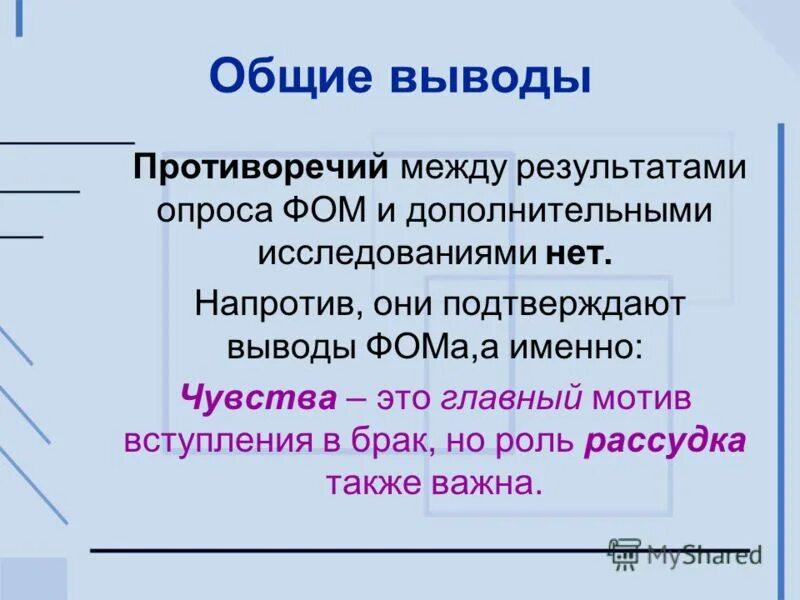 Общие выводы

Противоречий между результатами опроса ФОМ и дополнительными исследованиями нет.

Напротив, они подтверждают выводы ФОМа,а именно:

Чувства – это главный мотив вступления в брак, но роль рассудка также важна.

MyShared